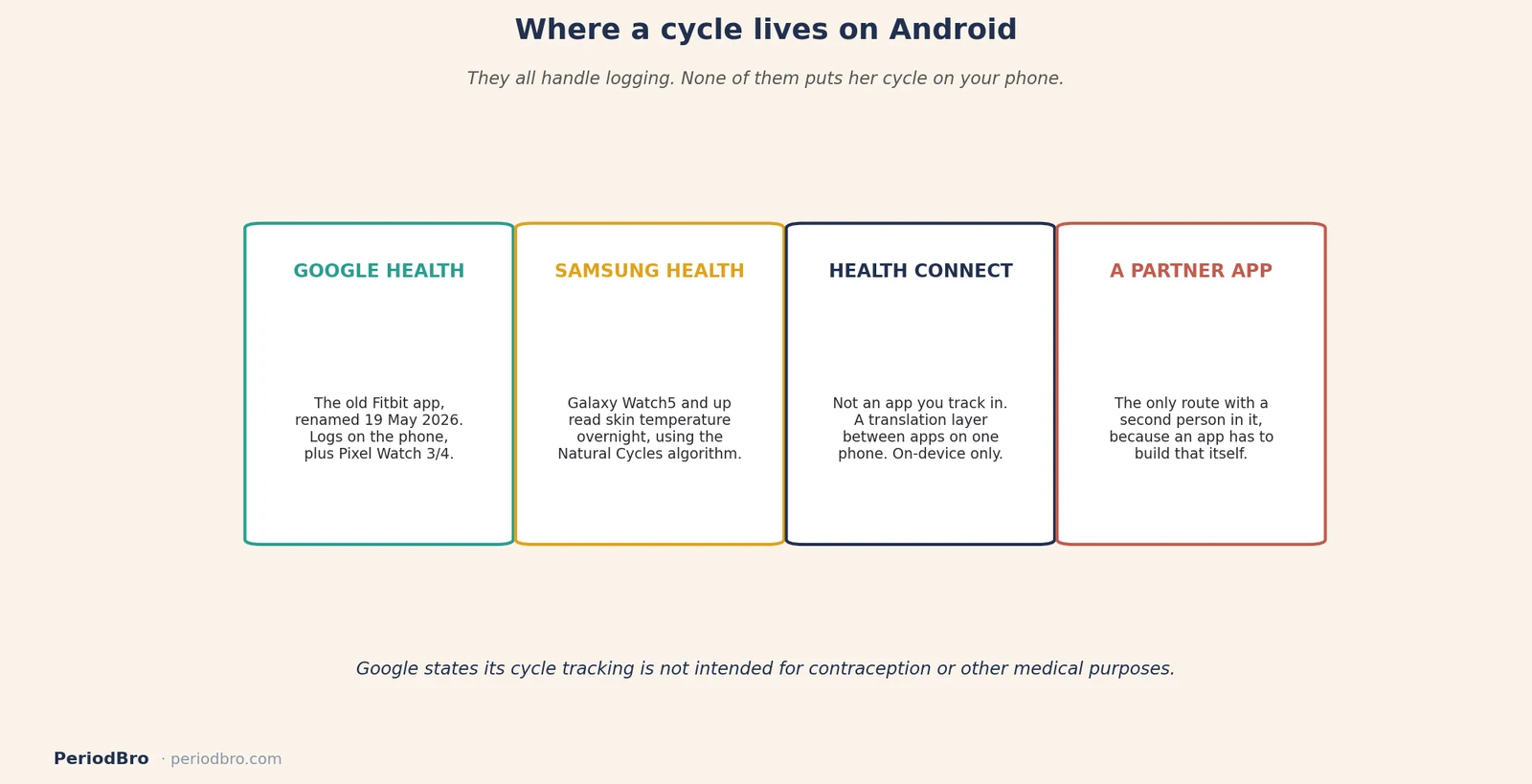 Where a cycle lives on Android

They all handle logging. None of them puts her cycle on your phone.

GOOGLE HEALTH

The old Fitbit app, renamed 19 May 2026. Logs on the phone, plus Pixel Watch 3/4.

SAMSUNG HEALTH

Galaxy Watch5 and up read skin temperature overnight, using the Natural Cycles algorithm.

HEALTH CONNECT

Not an app you track in. A translation layer between apps on one phone. On-device only.

A PARTNER APP

The only route with a second person in it, because an app has to build that itself.

Google states its cycle tracking is not intended for contraception or other medical purposes.

PeriodBro · periodbro.com